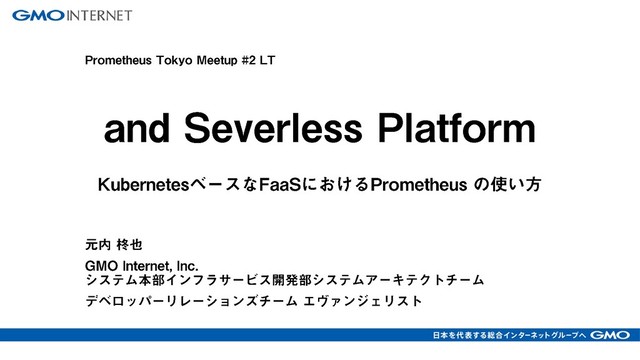 GMO INTERNET

Prometheus Tokyo Meetup #2 LT

and Severless Platform

KubernetesベースなFaaSにおけるPrometheus の使い方

元内 柊也

GMO Internet, Inc.
システム本部インフラサービス開発部システムアーキテクトチーム
デベロッパーリレーションズチーム エヴァンジェリスト

日本を代表する総合インターネットグループへ GMO